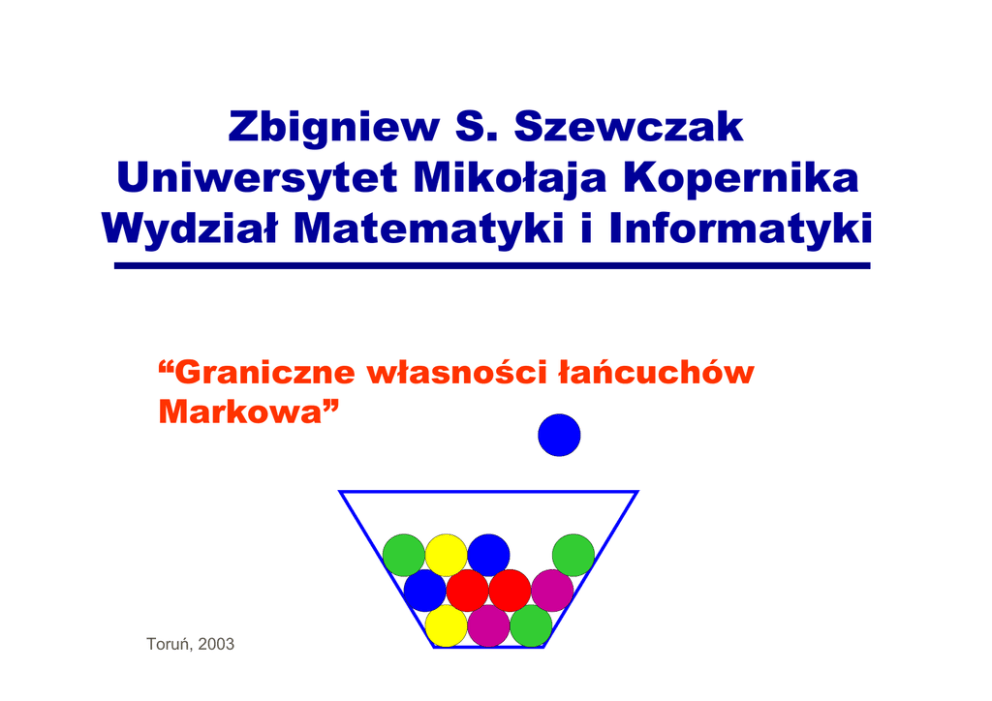 Zbigniew S. Szewczak
Uniwersytet Mikołaja Kopernika
Wydział Matematyki i Informatyki

“Graniczne własności łańcuchów Markowa”

Toruń, 2003